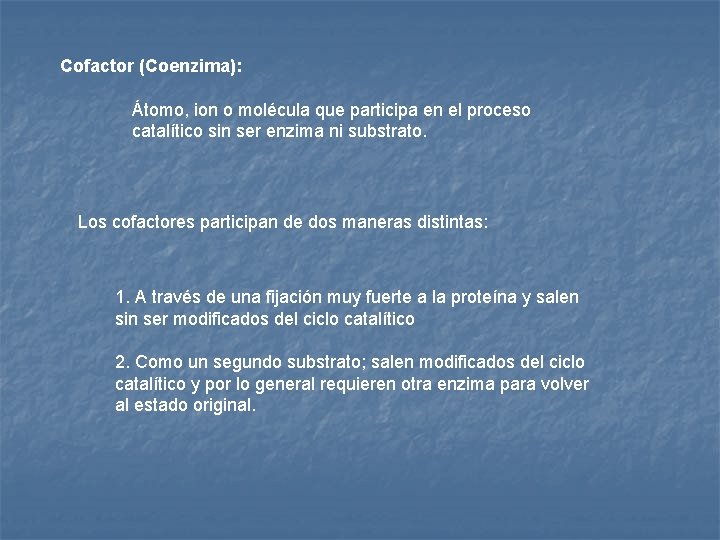 Cofactor (Coenzima):

Átomo, ion o molécula que participa en el proceso catalítico sin ser enzima ni substrato.

Los cofactores participan de dos maneras distintas:

1. A través de una fijación muy fuerte a la proteína y salen sin ser modificados del ciclo catalítico

2. Como un segundo substrato; salen modificados del ciclo catalítico y por lo general requieren otra enzima para volver al estado original.